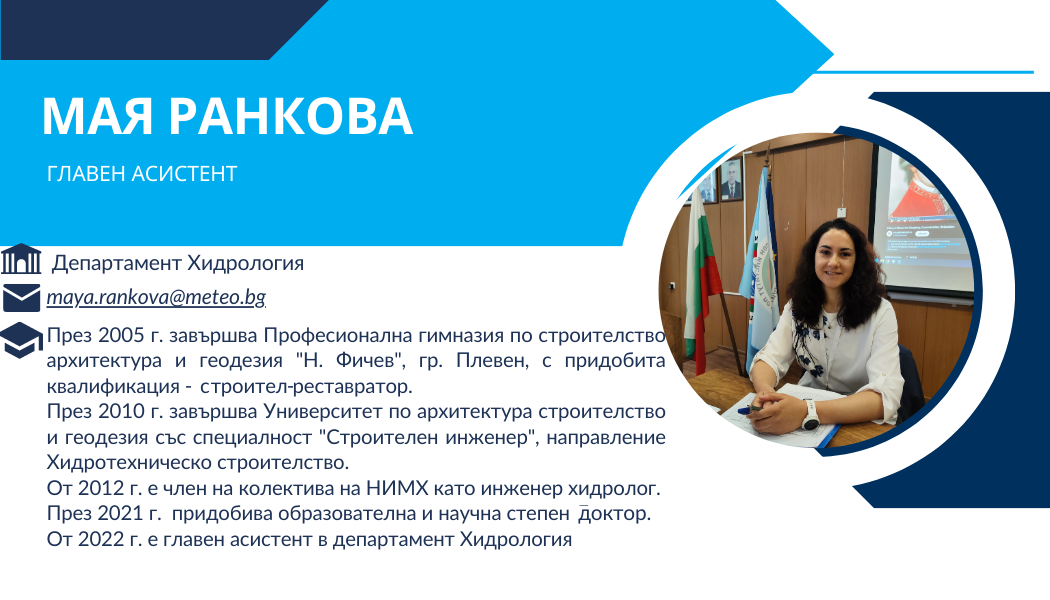 МАЯ РАНКОВА

ГЛАВЕН АСИСТЕНТ

Департамент Хидрология

maya.rankova@meteo.bg

През 2005 г. завършва Професионална гимназия по строителство архитектура и геодезия "Н. Фичев", гр. Плевен, с придобита квалификация - строител-реставратор.
През 2010 г. завършва Университет по архитектура строителство и геодезия със специалност "Строителен инженер", направление Хидротехническо строителство.
От 2012 г. е член на колектива на НИМХ като инженер хидролог.
През 2021 г. придобива образователна и научна степен доктор.
От 2022 г. е главен асистент в департамент Хидрология